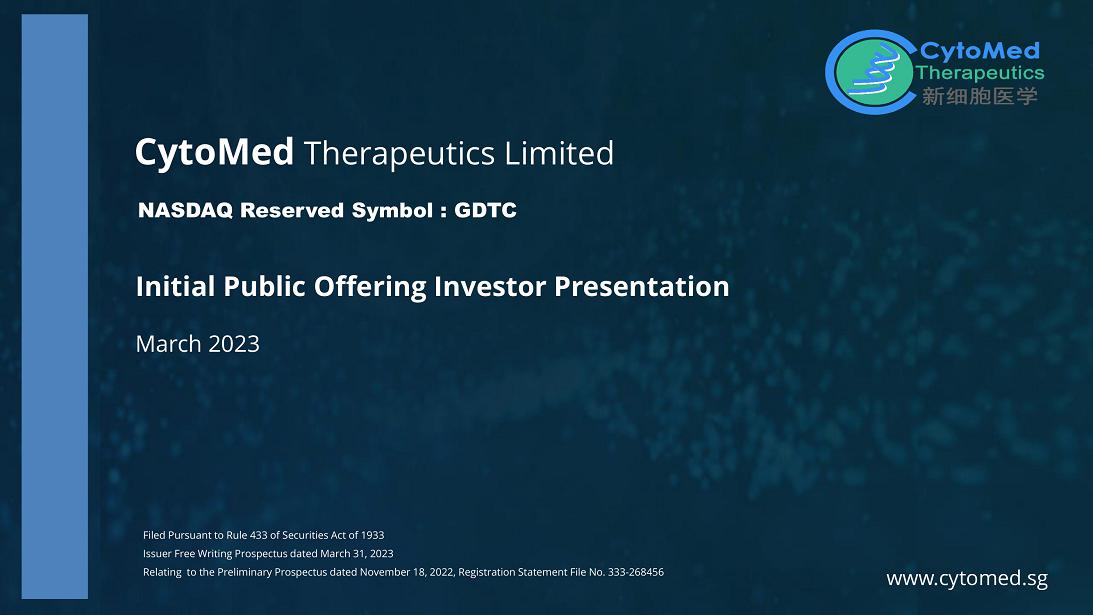 CytoMed Therapeutics 新细胞医学

CytoMed Therapeutics Limited

NASDAQ Reserved Symbol : GDTC

Initial Public Offering Investor Presentation

March 2023

Filed Pursuant to Rule 433 of Securities Act of 1933
Issuer Free Writing Prospectus dated March 31, 2023
Relating to the Preliminary Prospectus dated November 18, 2022, Registration Statement File No. 333-268456

www.cytomed.sg